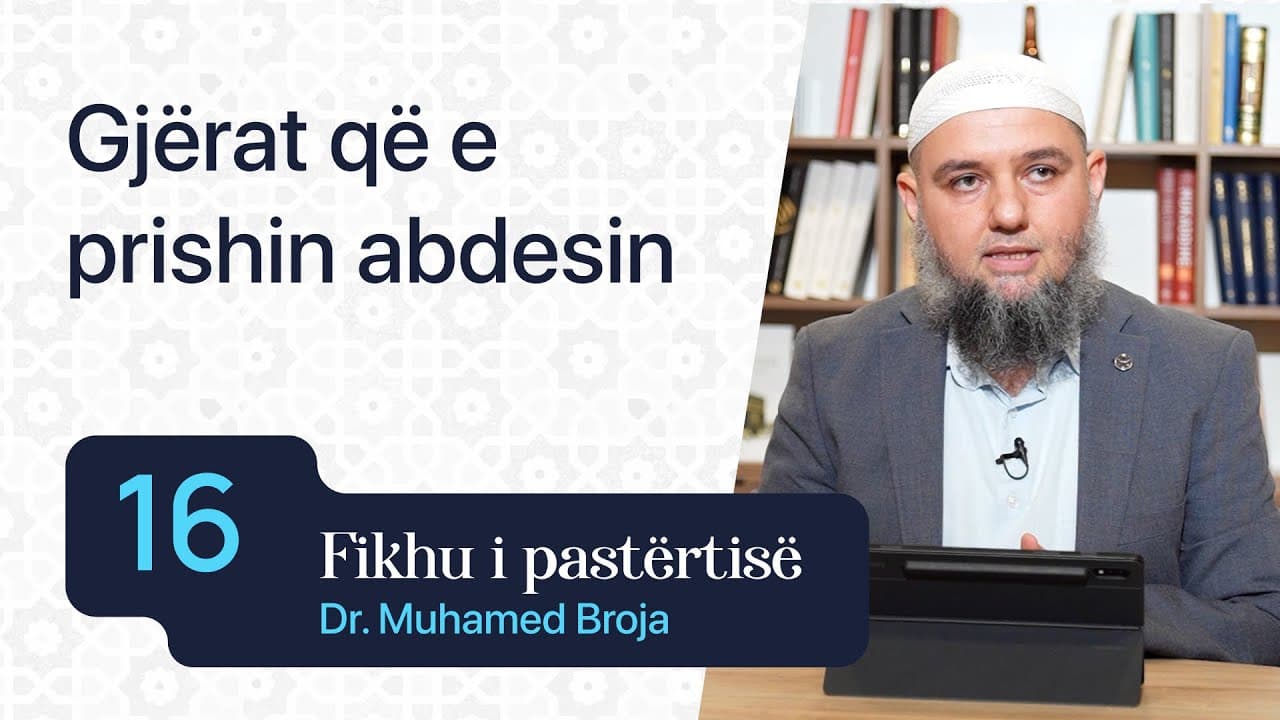 Gjërat që e prishin abdesin

16

Fikhu i pastërtisë

Dr. Muhamed Broja